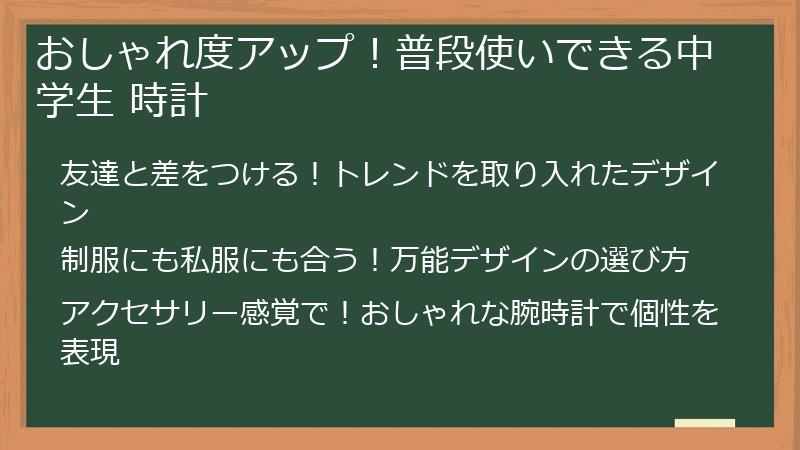 おしゃれ度アップ！普段使いできる中学生 時計

友達と差をつける！トレンドを取り入れたデザイン

制服にも私服にも合う！万能デザインの選び方

アクセサリー感覚で！おしゃれな腕時計で個性を表現